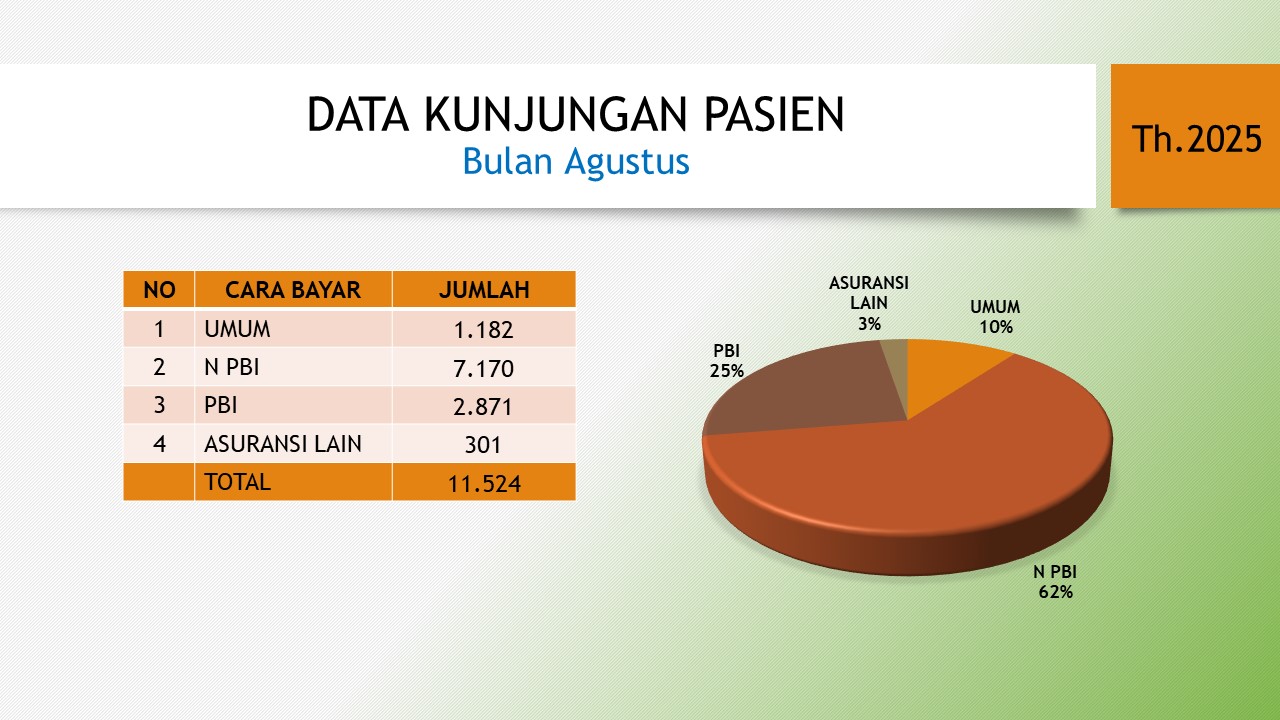 DATA KUNJUNGAN PASIEN
Bulan Agustus

Th.2025

| NO | CARA BAYAR | JUMLAH |
|---|---|---|
| 1 | UMUM | 1.182 |
| 2 | N PBI | 7.170 |
| 3 | PBI | 2.871 |
| 4 | ASURANSI LAIN | 301 |
|  | TOTAL | 11.524 |

ASURANSI LAIN 3%
UMUM 10%
PBI 25%
N PBI 62%